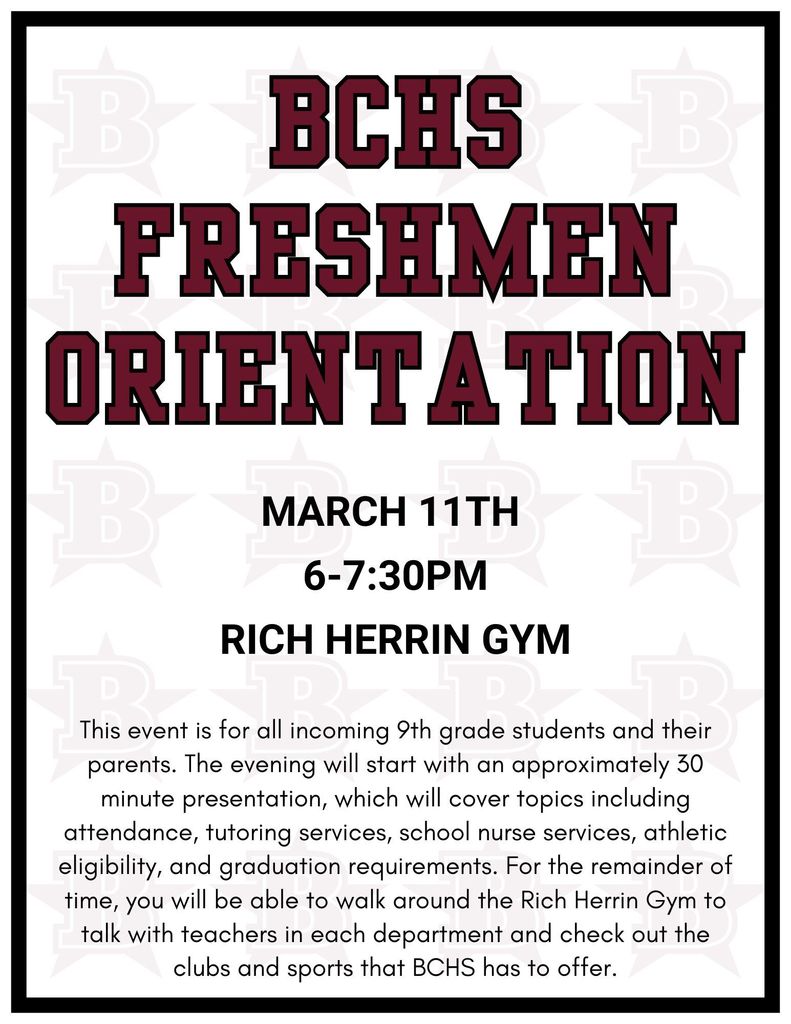 BCHS FRESHMEN ORIENTATION

MARCH 11TH
6-7:30PM
RICH HERRIN GYM

This event is for all incoming 9th grade students and their parents. The evening will start with an approximately 30 minute presentation, which will cover topics including attendance, tutoring services, school nurse services, athletic eligibility, and graduation requirements. For the remainder of time, you will be able to walk around the Rich Herrin Gym to talk with teachers in each department and check out the clubs and sports that BCHS has to offer.